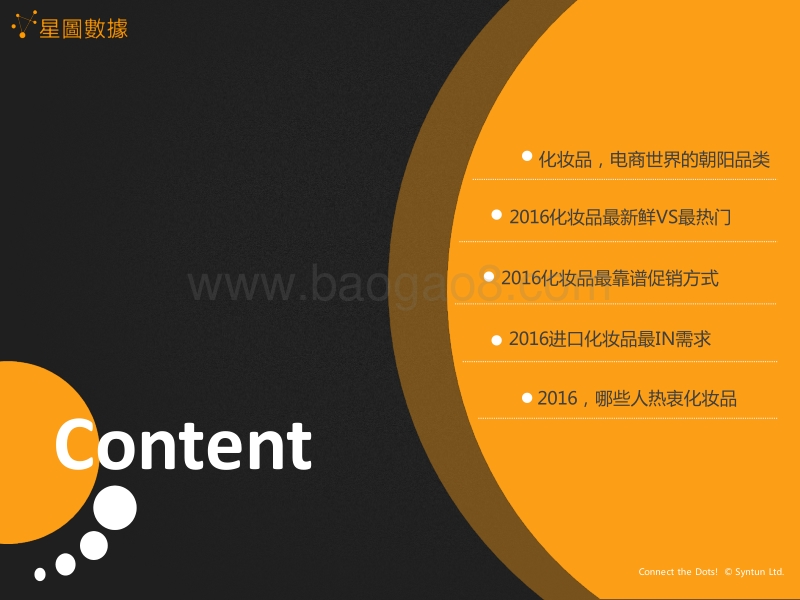 星圖數據

化妆品，电商世界的朝阳品类

2016化妆品最新鲜VS最热门

2016化妆品最靠谱促销方式

2016进口化妆品最IN需求

2016，哪些人热衷化妆品

www.baogao8.com

Content

Connect the Dots! © Syntun Ltd.